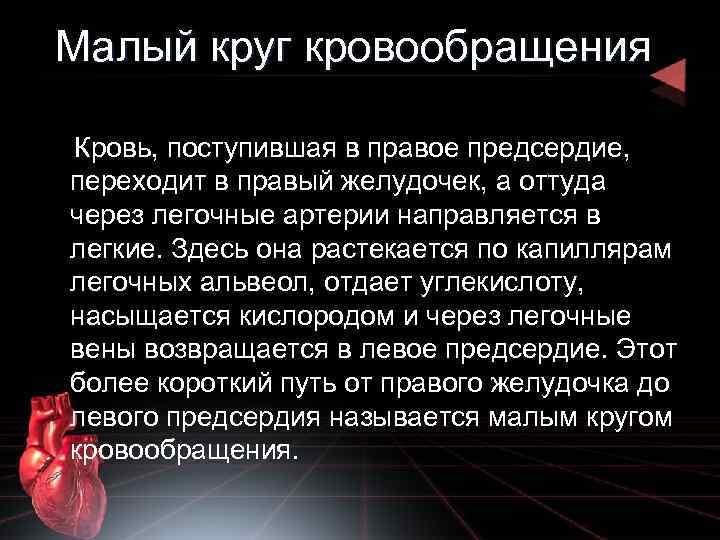 Малый круг кровообращения

Кровь, поступившая в правое предсердие, переходит в правый желудочек, а оттуда через легочные артерии направляется в легкие. Здесь она растекается по капиллярам легочных альвеол, отдает углекислоту, насыщается кислородом и через легочные вены возвращается в левое предсердие. Этот более короткий путь от правого желудочка до левого предсердия называется малым кругом кровообращения.